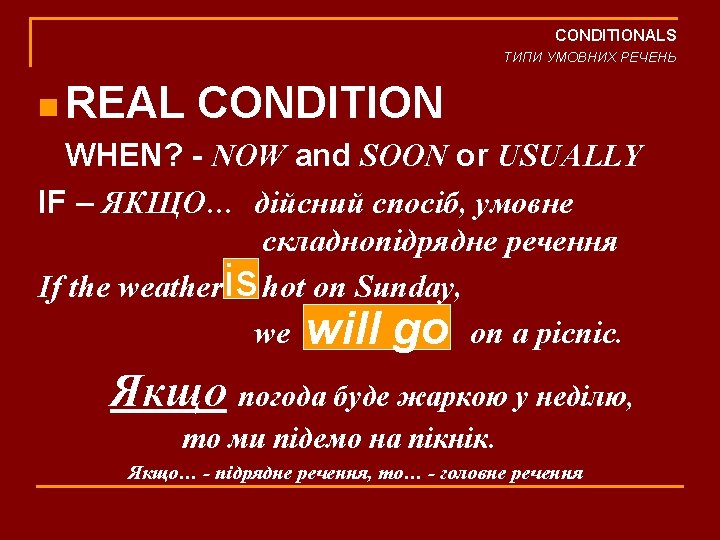 CONDITIONALS
ТИПИ УМОВНИХ РЕЧЕНЬ

REAL CONDITION

WHEN? - NOW and SOON or USUALLY

IF – ЯКЩО… дійсний спосіб, умовне складнопідрядне речення

If the weather is hot on Sunday, we will go on a picnic.

Якщо погода буде жаркою у неділю, то ми підемо на пікнік.

Якщо… - підрядне речення, то… - головне речення